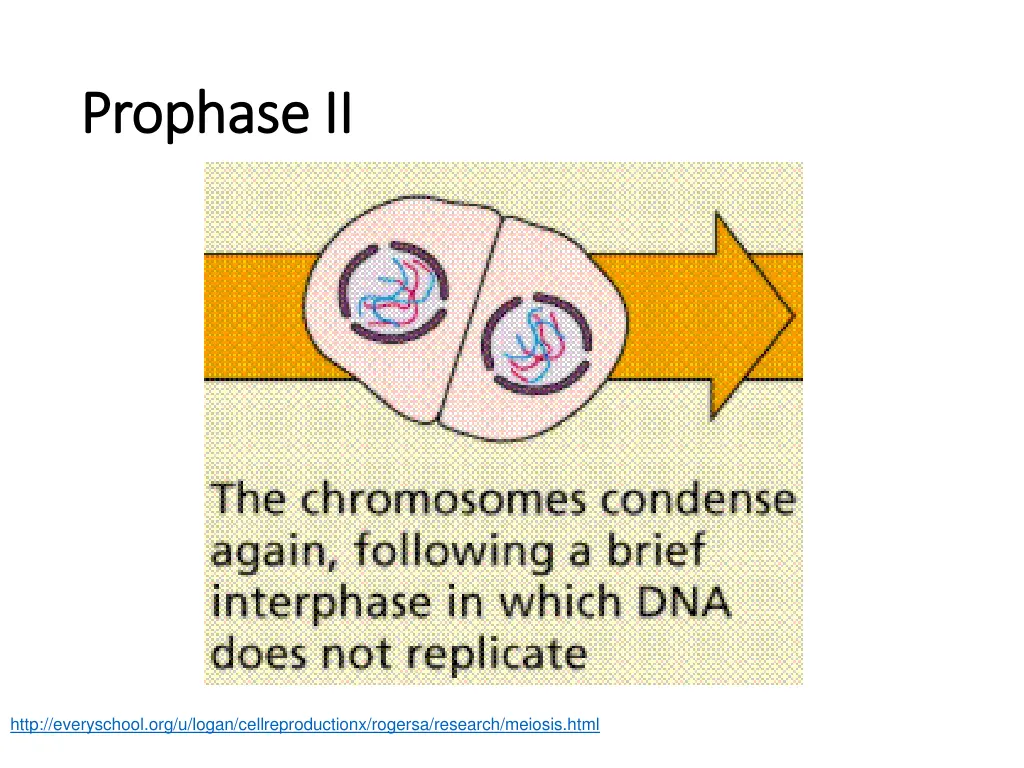 Prophase II

The chromosomes condense again, following a brief interphase in which DNA does not replicate

http://everyschool.org/u/logan/cellreproductionx/rogersa/research/meiosis.html